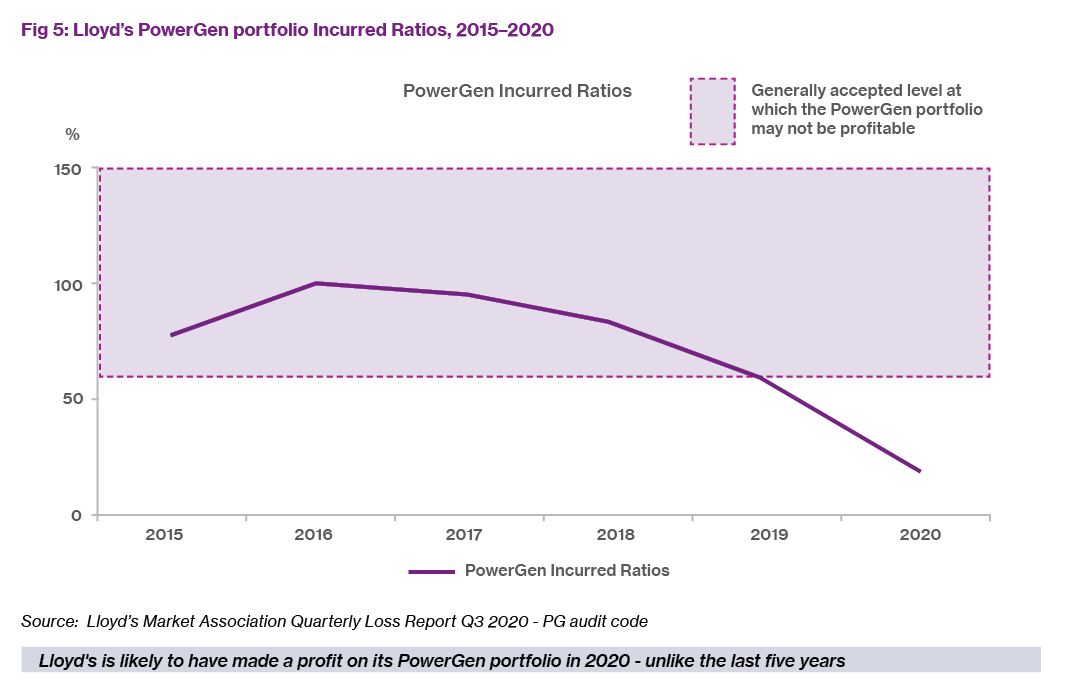 Fig 5: Lloyd's PowerGen portfolio Incurred Ratios, 2015–2020

PowerGen Incurred Ratios

Generally accepted level at which the PowerGen portfolio may not be profitable

%

150

100

50

0

2015

2016

2017

2018

2019

2020

PowerGen Incurred Ratios

Source: Lloyd's Market Association Quarterly Loss Report Q3 2020 - PG audit code

Lloyd's is likely to have made a profit on its PowerGen portfolio in 2020 - unlike the last five years